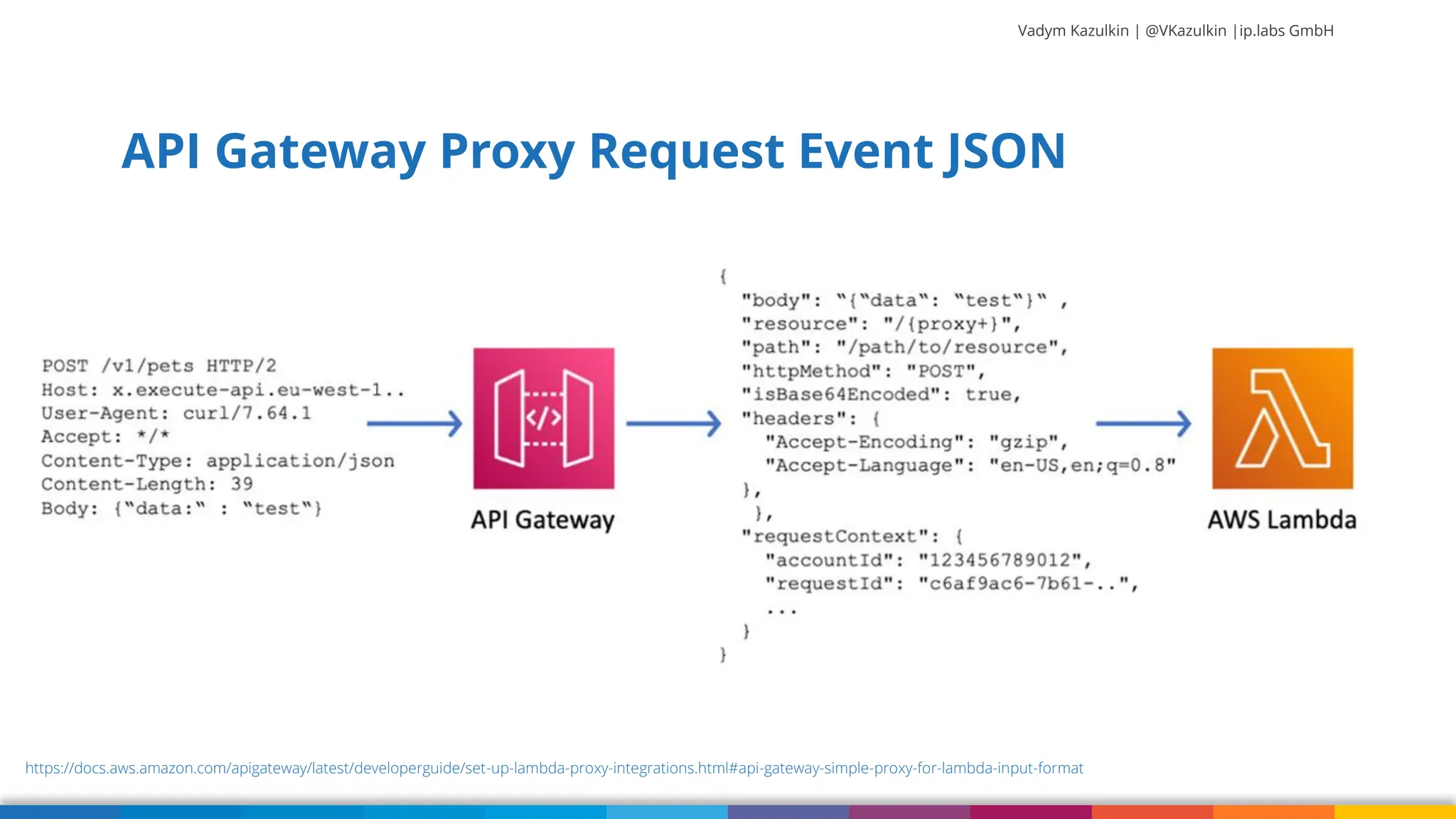 Vadym Kazulkin | @VKazulkin |ip.labs GmbH

API Gateway Proxy Request Event JSON

POST /v1/pets HTTP/2
Host: x.execute-api.eu-west-1..
User-Agent: curl/7.64.1
Accept: */*
Content-Type: application/json
Content-Length: 39
Body: {"data:" : "test"}

API Gateway

{
"body": "{"data": "test"}" ,
"resource": "/{proxy+}",
"path": "/path/to/resource",
"httpMethod": "POST",
"isBase64Encoded": true,
"headers": {
"Accept-Encoding": "gzip",
"Accept-Language": "en-US,en;q=0.8"
},
},
"requestContext": {
"accountId": "123456789012",
"requestId": "c6af9ac6-7b61-..",
...
}
}

AWS Lambda

https://docs.aws.amazon.com/apigateway/latest/developerguide/set-up-lambda-proxy-integrations.html#api-gateway-simple-proxy-for-lambda-input-format